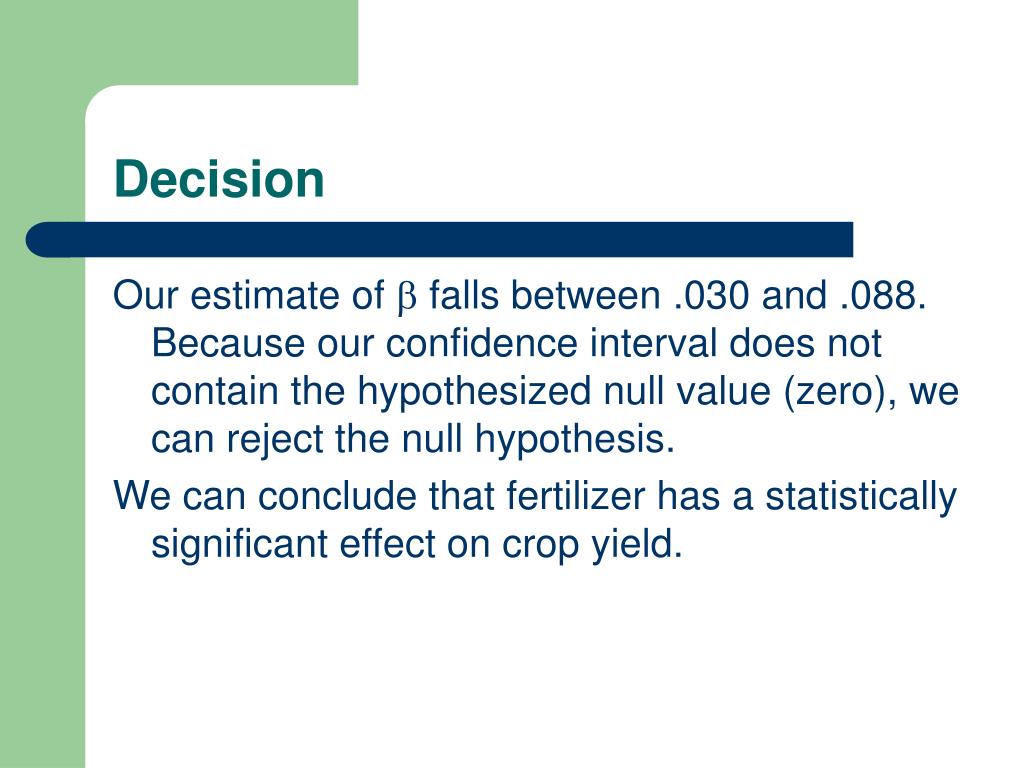 Decision

Our estimate of $\beta$ falls between .030 and .088. Because our confidence interval does not contain the hypothesized null value (zero), we can reject the null hypothesis.

We can conclude that fertilizer has a statistically significant effect on crop yield.